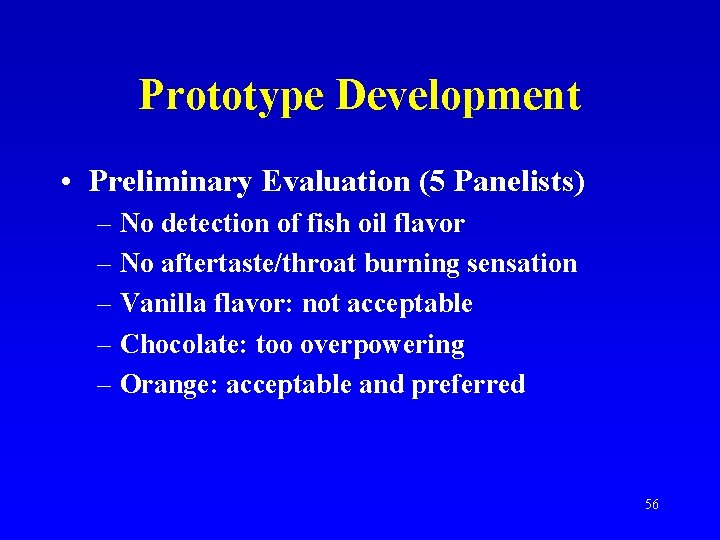 Prototype Development

• Preliminary Evaluation (5 Panelists)
– No detection of fish oil flavor
– No aftertaste/throat burning sensation
– Vanilla flavor: not acceptable
– Chocolate: too overpowering
– Orange: acceptable and preferred

56